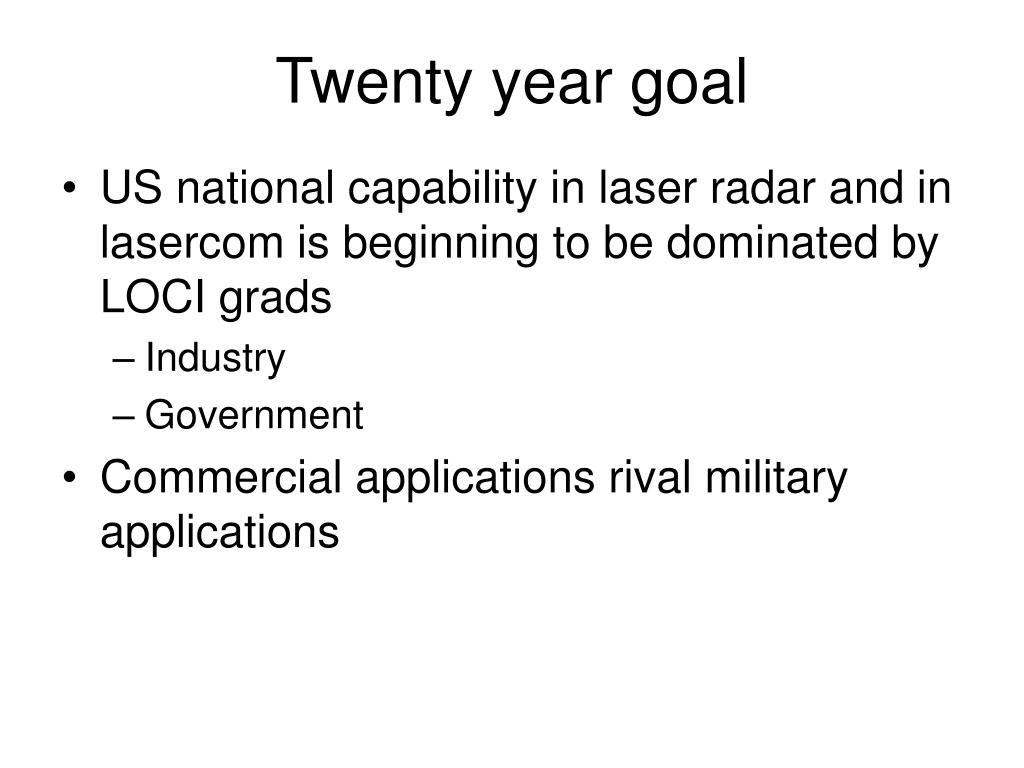 Twenty year goal

• US national capability in laser radar and in lasercom is beginning to be dominated by LOCI grads
– Industry
– Government
• Commercial applications rival military applications